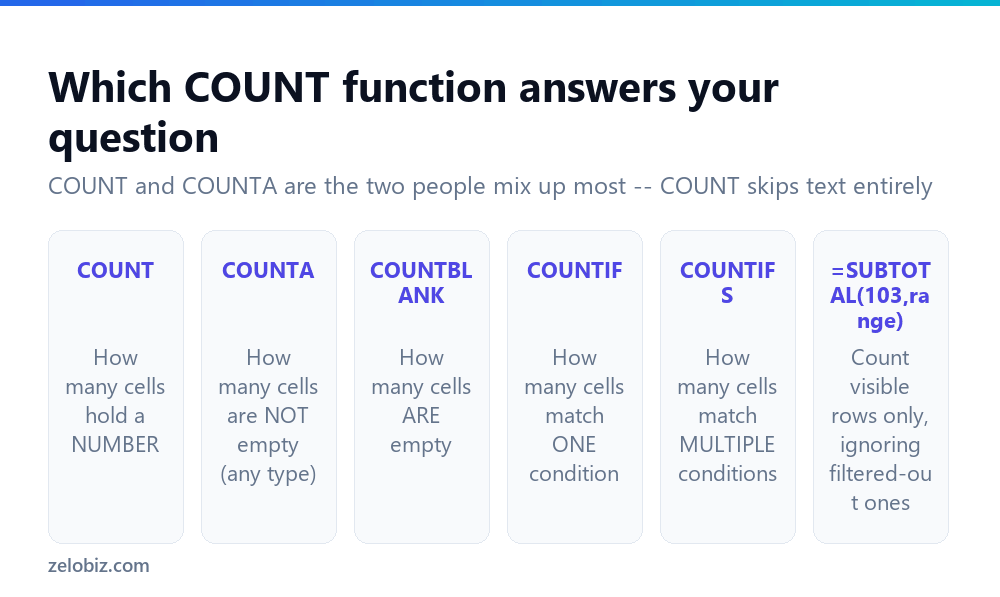 Which COUNT function answers your question

COUNT and COUNTA are the two people mix up most -- COUNT skips text entirely

COUNT

How many cells hold a NUMBER

COUNTA

How many cells are NOT empty (any type)

COUNTBLANK

How many cells ARE empty

COUNTIF

How many cells match ONE condition

COUNTIFS

How many cells match MULTIPLE conditions

=SUBTOTAL(103,range)

Count visible rows only, ignoring filtered-out ones

zelobiz.com